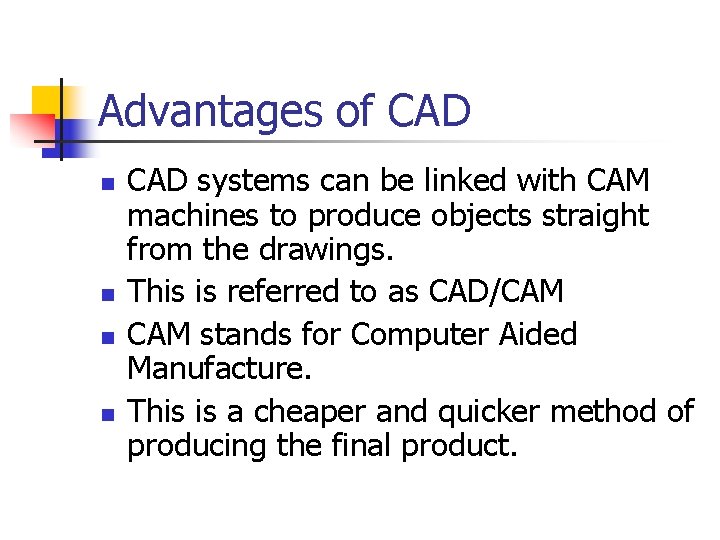 Advantages of CAD

- CAD systems can be linked with CAM machines to produce objects straight from the drawings.
- This is referred to as CAD/CAM
- CAM stands for Computer Aided Manufacture.
- This is a cheaper and quicker method of producing the final product.